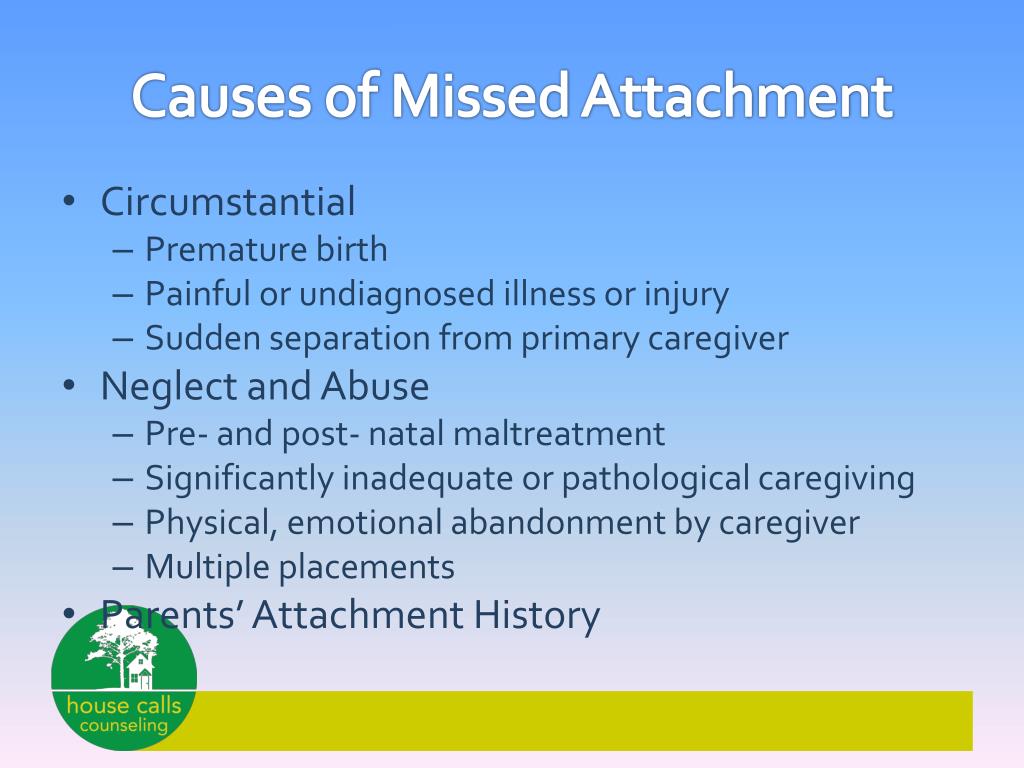 Causes of Missed Attachment

• Circumstantial
– Premature birth
– Painful or undiagnosed illness or injury
– Sudden separation from primary caregiver
• Neglect and Abuse
– Pre- and post- natal maltreatment
– Significantly inadequate or pathological caregiving
– Physical, emotional abandonment by caregiver
– Multiple placements
• Parents' Attachment History

house calls
counseling